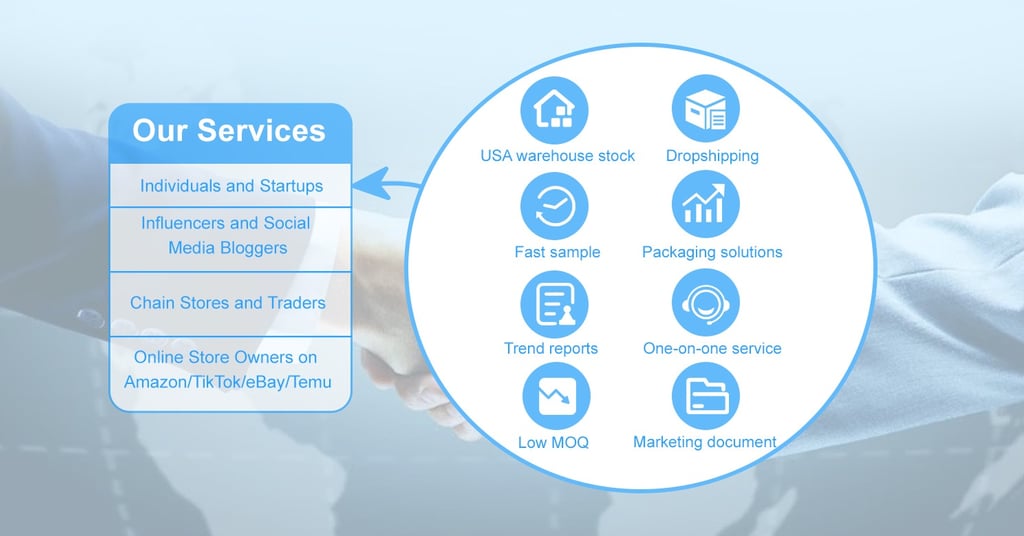 Our Services

Individuals and Startups

Influencers and Social Media Bloggers

Chain Stores and Traders

Online Store Owners on Amazon/TikTok/eBay/Temu

USA warehouse stock

Dropshipping

Fast sample

Packaging solutions

Trend reports

One-on-one service

Low MOQ

Marketing document